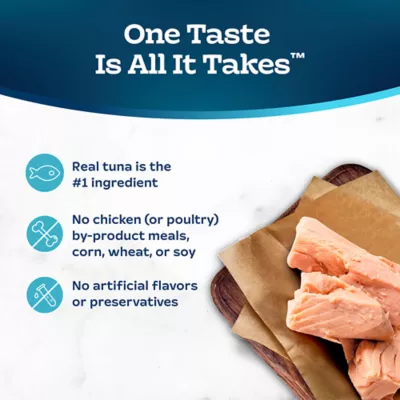 One Taste Is All It Takes™

Real tuna is the #1 ingredient

No chicken (or poultry) by-product meals, corn, wheat, or soy

No artificial flavors or preservatives